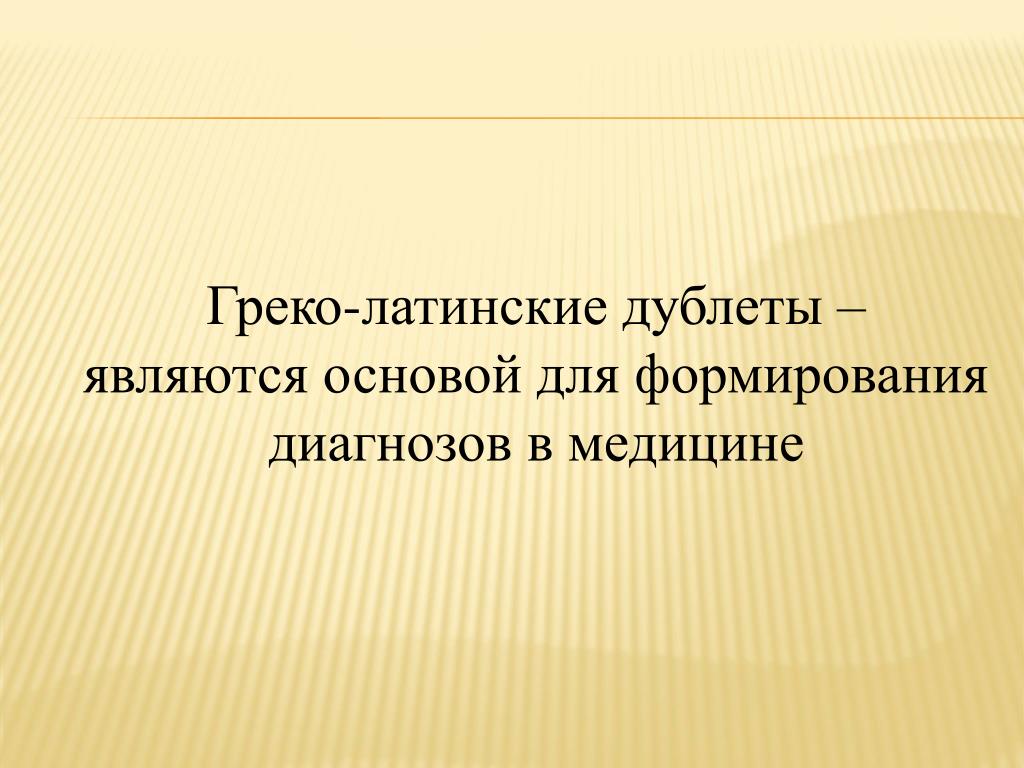 Греко-латинские дублеты – являются основой для формирования диагнозов в медицине